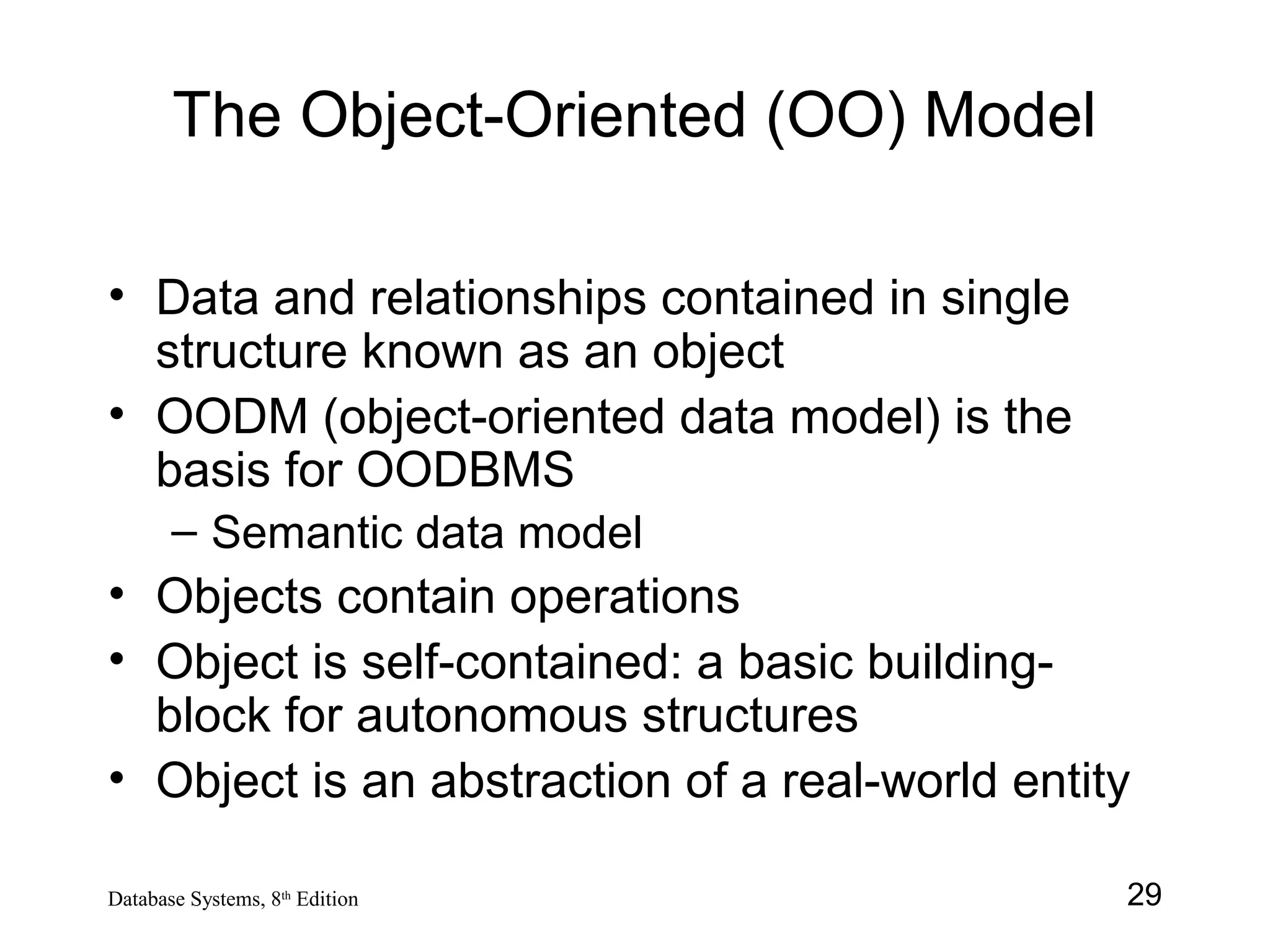 The Object-Oriented (OO) Model

• Data and relationships contained in single structure known as an object
• OODM (object-oriented data model) is the basis for OODBMS
– Semantic data model
• Objects contain operations
• Object is self-contained: a basic building-block for autonomous structures
• Object is an abstraction of a real-world entity

Database Systems, 8th Edition

29